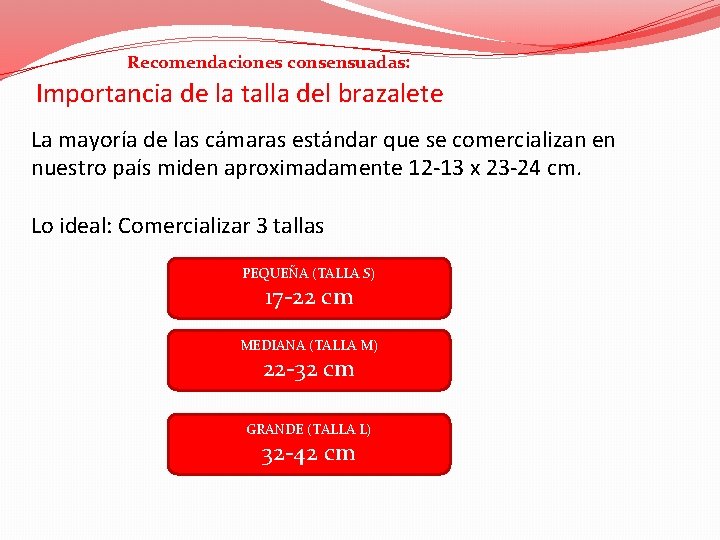 Recomendaciones consensuadas:

Importancia de la talla del brazalete

La mayoría de las cámaras estándar que se comercializan en nuestro país miden aproximadamente 12-13 x 23-24 cm.

Lo ideal: Comercializar 3 tallas

PEQUEÑA (TALLA S)
17-22 cm

MEDIANA (TALLA M)
22-32 cm

GRANDE (TALLA L)
32-42 cm